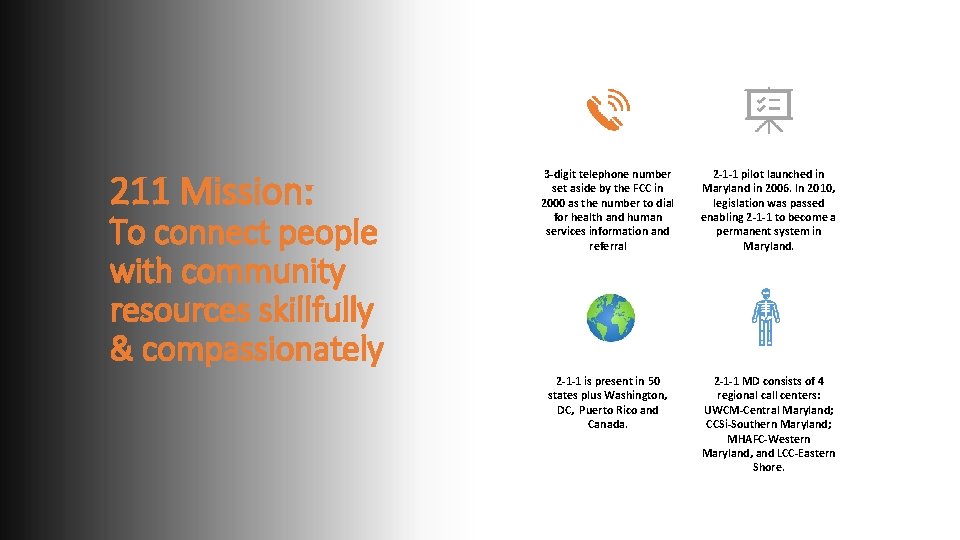 211 Mission:

To connect people with community resources skillfully & compassionately

3-digit telephone number set aside by the FCC in 2000 as the number to dial for health and human services information and referral

2-1-1 pilot launched in Maryland in 2006. In 2010, legislation was passed enabling 2-1-1 to become a permanent system in Maryland.

2-1-1 is present in 50 states plus Washington, DC, Puerto Rico and Canada.

2-1-1 MD consists of 4 regional call centers: UWCM-Central Maryland; CCSi-Southern Maryland; MHAFC-Western Maryland, and LCC-Eastern Shore.